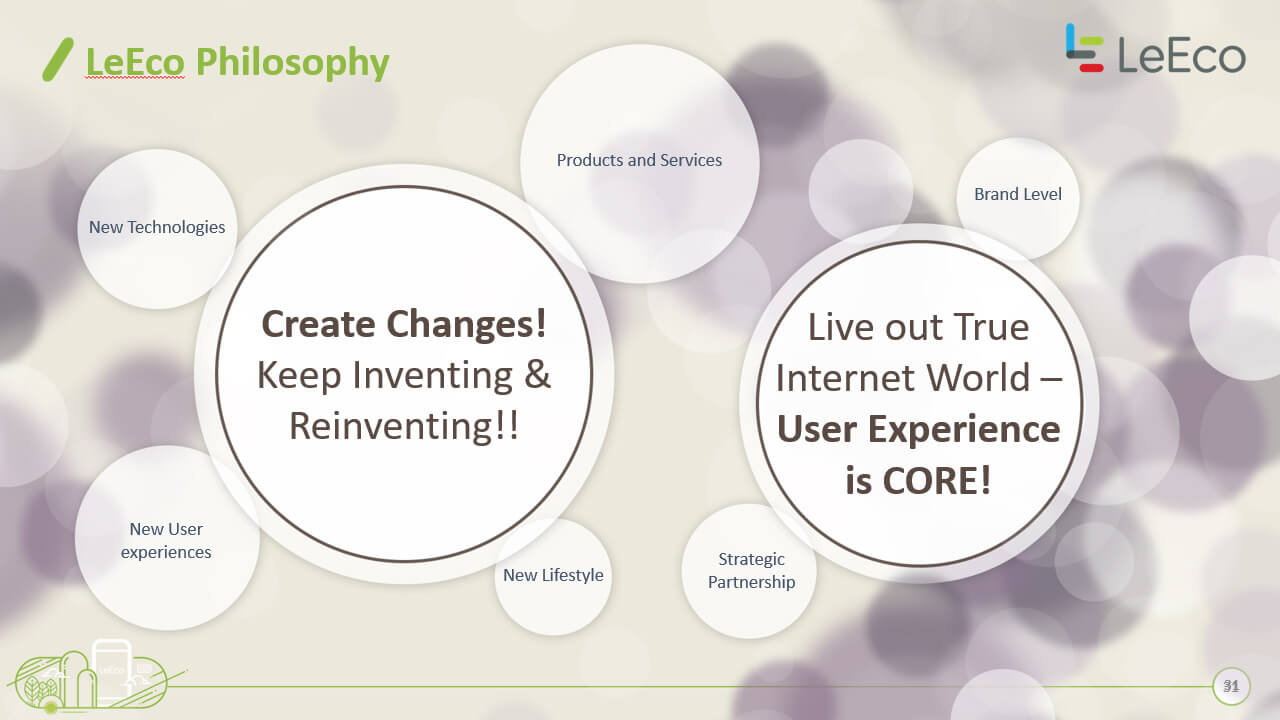 LeEco Philosophy

LeEco

New Technologies

Products and Services

Brand Level

Create Changes! Keep Inventing & Reinventing!!

Live out True Internet World – User Experience is CORE!

New User experiences

New Lifestyle

Strategic Partnership

LeEco

31